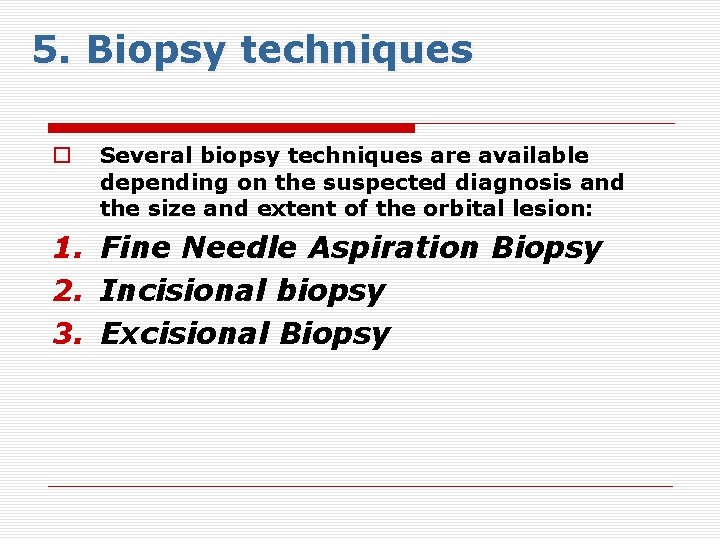 5. Biopsy techniques

Several biopsy techniques are available depending on the suspected diagnosis and the size and extent of the orbital lesion:

1. Fine Needle Aspiration Biopsy
2. Incisional biopsy
3. Excisional Biopsy